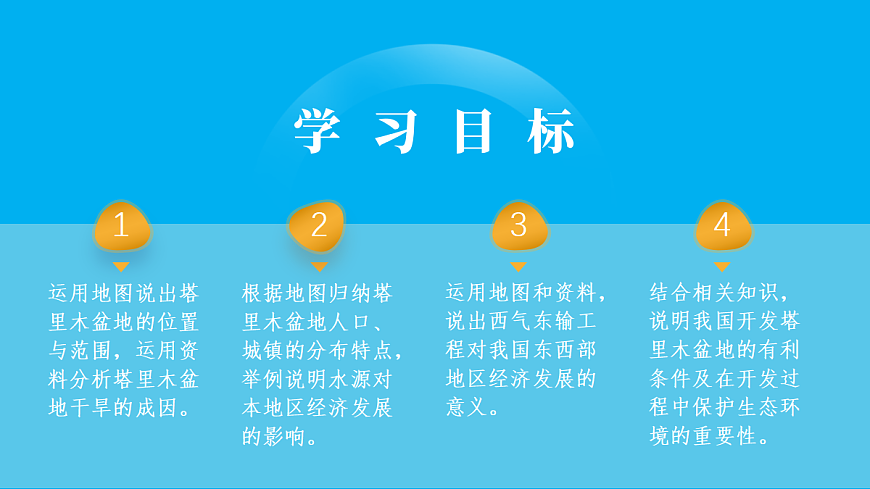 学习目标

1

运用地图说出塔里木盆地的位置与范围，运用资料分析塔里木盆地干旱的成因。

2

根据地图归纳塔里木盆地人口、城镇的分布特点，举例说明水源对本地区经济发展的影响。

3

运用地图和资料，说出西气东输工程对我国东西部地区经济发展的意义。

4

结合相关知识，说明我国开发塔里木盆地的有利条件及在开发过程中保护生态环境的重要性。